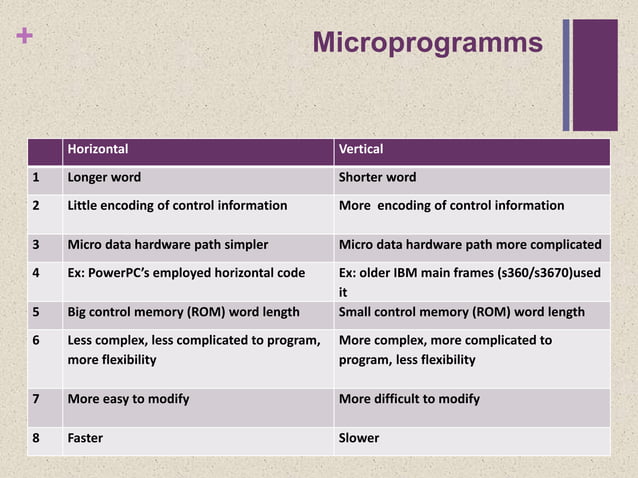 +

Microprogramms

| | Horizontal | Vertical |
|---|---|---|
| 1 | Longer word | Shorter word |
| 2 | Little encoding of control information | More encoding of control information |
| 3 | Micro data hardware path simpler | Micro data hardware path more complicated |
| 4 | Ex: PowerPC's employed horizontal code | Ex: older IBM main frames (s360/s3670)used it |
| 5 | Big control memory (ROM) word length | Small control memory (ROM) word length |
| 6 | Less complex, less complicated to program, more flexibility | More complex, more complicated to program, less flexibility |
| 7 | More easy to modify | More difficult to modify |
| 8 | Faster | Slower |